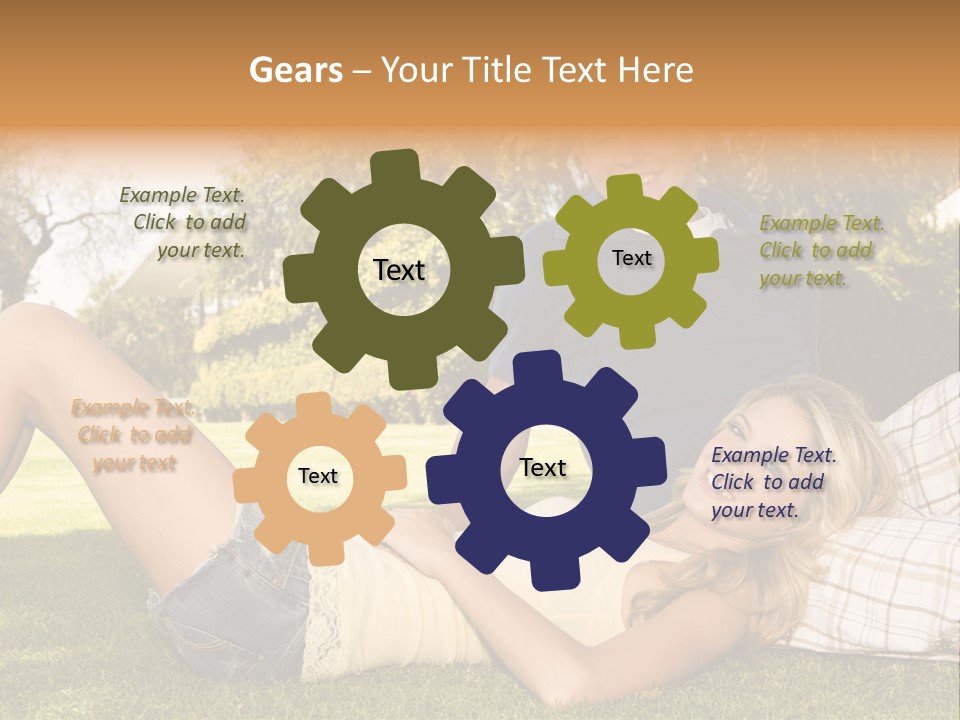 Gears – Your Title Text Here

Example Text. Click to add your text.

Text

Text

Example Text. Click to add your text.

Example Text. Click to add your text

Text

Text

Example Text. Click to add your text.